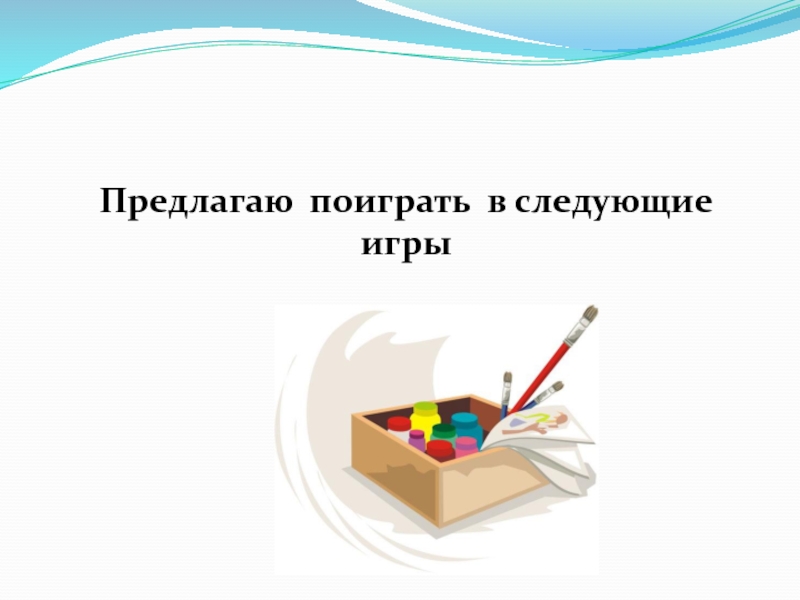 Предлагаю поиграть в следующие игры